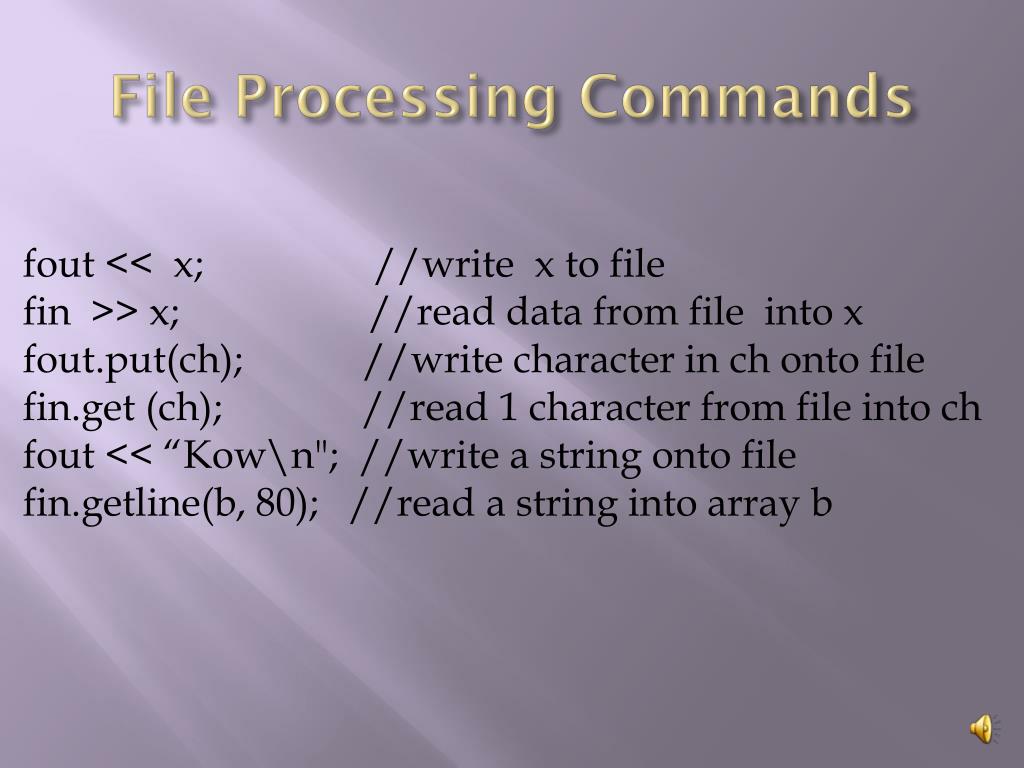 File Processing Commands

fout << x; //write x to file
fin >> x; //read data from file into x
fout.put(ch); //write character in ch onto file
fin.get (ch); //read 1 character from file into ch
fout << “Kow\n"; //write a string onto file
fin.getline(b, 80); //read a string into array b